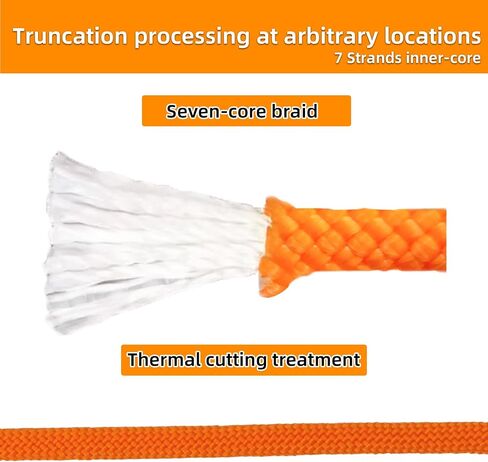 Truncation processing at arbitrary locations
7 Strands inner-core

Seven-core braid

Thermal cutting treatment